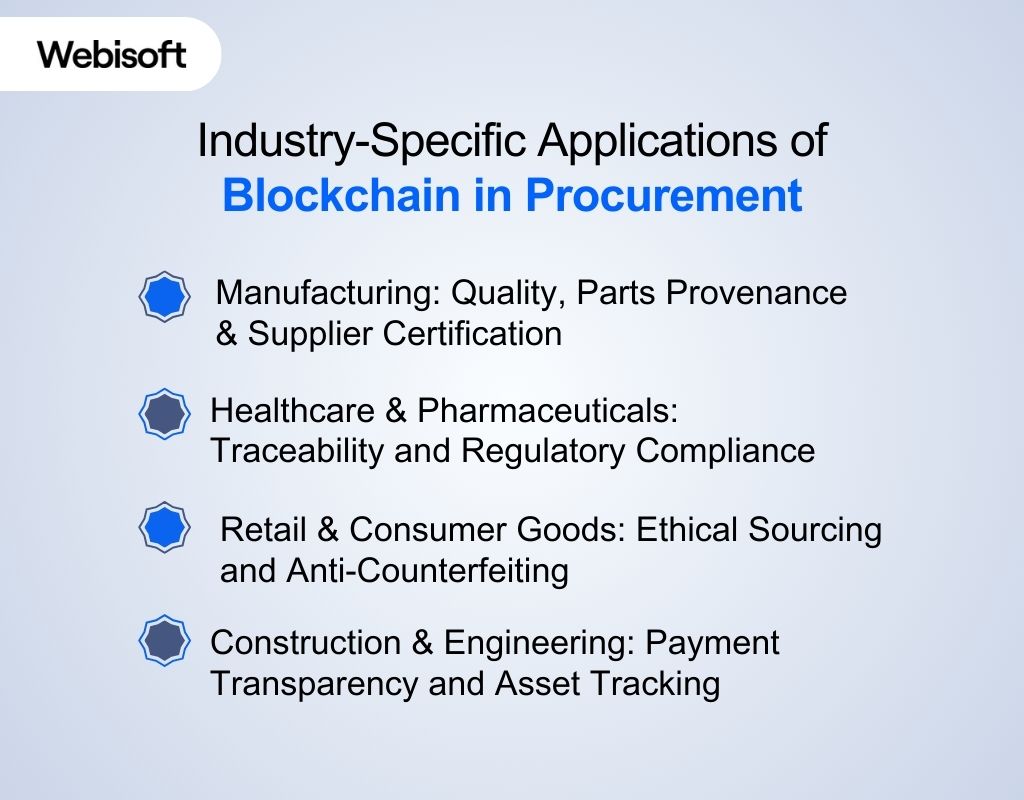 Webisoft

Industry-Specific Applications of
Blockchain in Procurement

Manufacturing: Quality, Parts Provenance & Supplier Certification

Healthcare & Pharmaceuticals: Traceability and Regulatory Compliance

Retail & Consumer Goods: Ethical Sourcing and Anti-Counterfeiting

Construction & Engineering: Payment Transparency and Asset Tracking